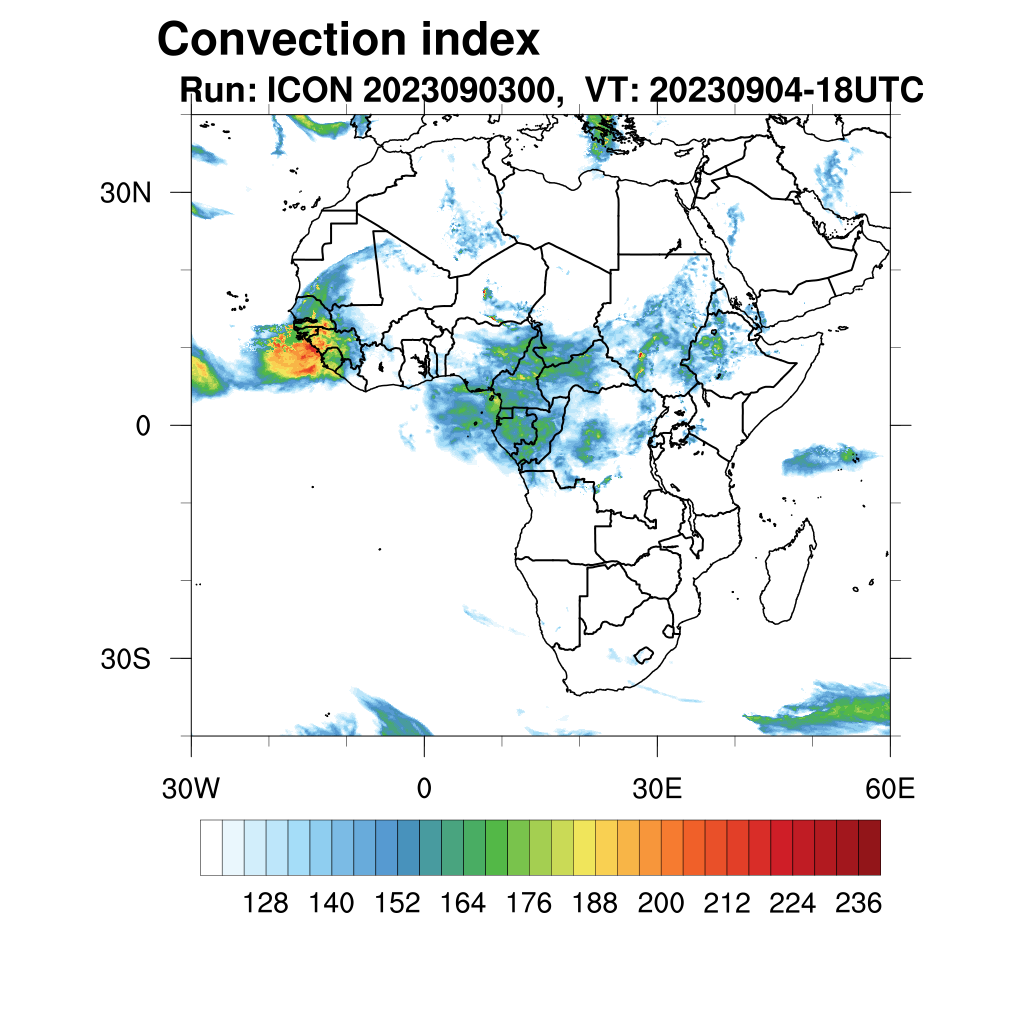 Convection index
Run: ICON 2023090300, VT: 20230904-18UTC

30N

0

30S

30W 0 30E 60E

128 140 152 164 176 188 200 212 224 236